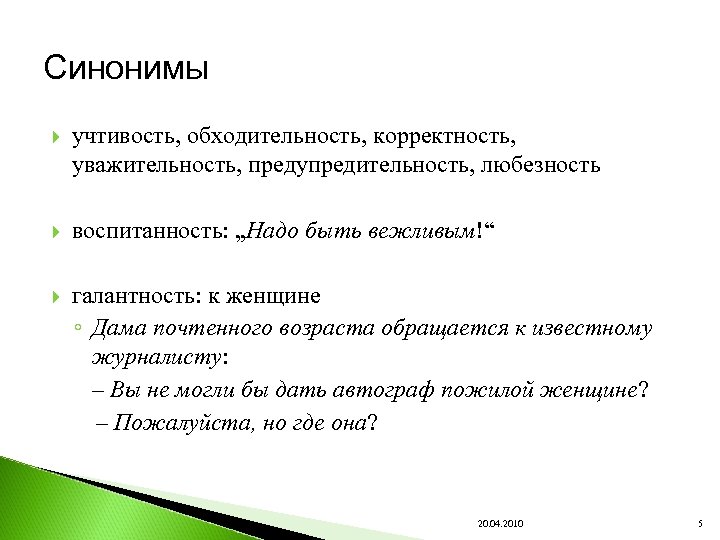 Синонимы

учтивость, обходительность, корректность, уважительность, предупредительность, любезность

воспитанность: „Надо быть вежливым!“

галантность: к женщине

Дама почтенного возраста обращается к известному журналисту:
– Вы не могли бы дать автограф пожилой женщине?
– Пожалуйста, но где она?

20.04.2010

5